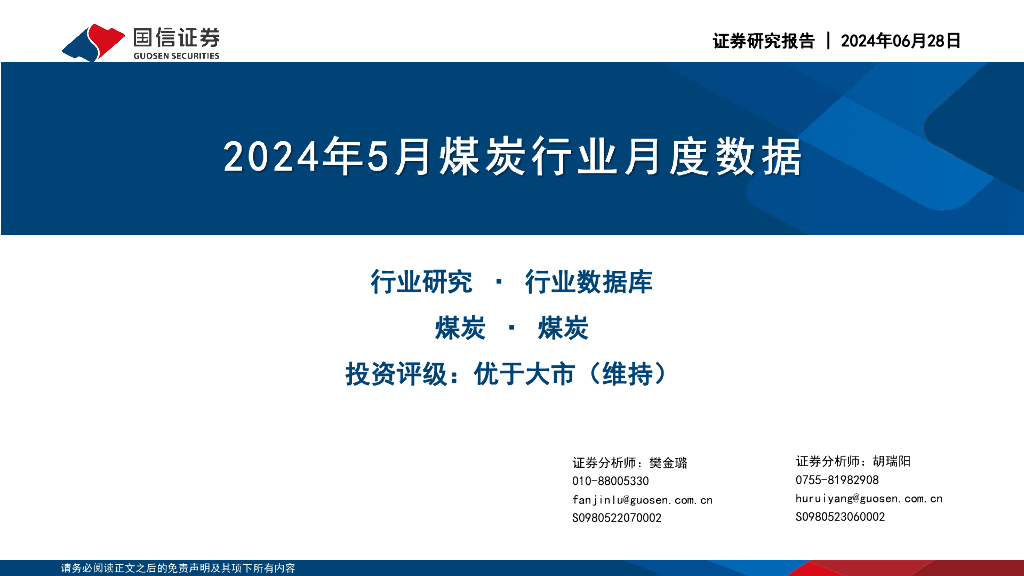 国信证券
GUOSEN SECURITIES

证券研究报告 | 2024年06月28日

2024年5月煤炭行业月度数据

行业研究 · 行业数据库

煤炭 · 煤炭

投资评级：优于大市（维持）

证券分析师：樊金璐
010-88005330
fanjinlu@guosen.com.cn
S0980522070002

证券分析师：胡瑞阳
0755-81982908
huruiyang@guosen.com.cn
S0980523060002

请务必阅读正文之后的免责声明及其项下所有内容